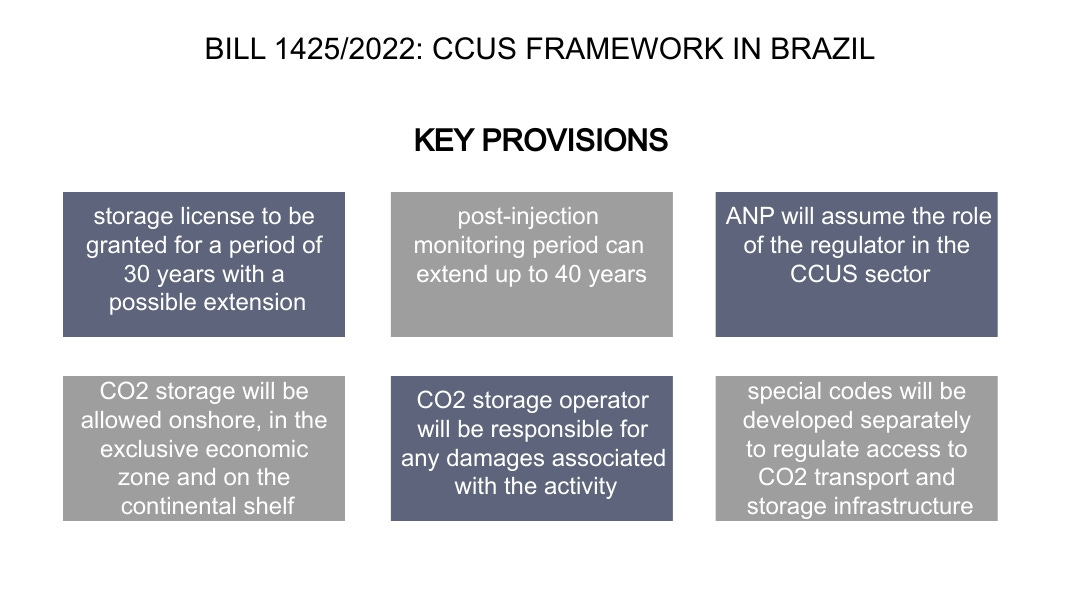 BILL 1425/2022: CCUS FRAMEWORK IN BRAZIL

KEY PROVISIONS

storage license to be granted for a period of 30 years with a possible extension

post-injection monitoring period can extend up to 40 years

ANP will assume the role of the regulator in the CCUS sector

CO2 storage will be allowed onshore, in the exclusive economic zone and on the continental shelf

CO2 storage operator will be responsible for any damages associated with the activity

special codes will be developed separately to regulate access to CO2 transport and storage infrastructure